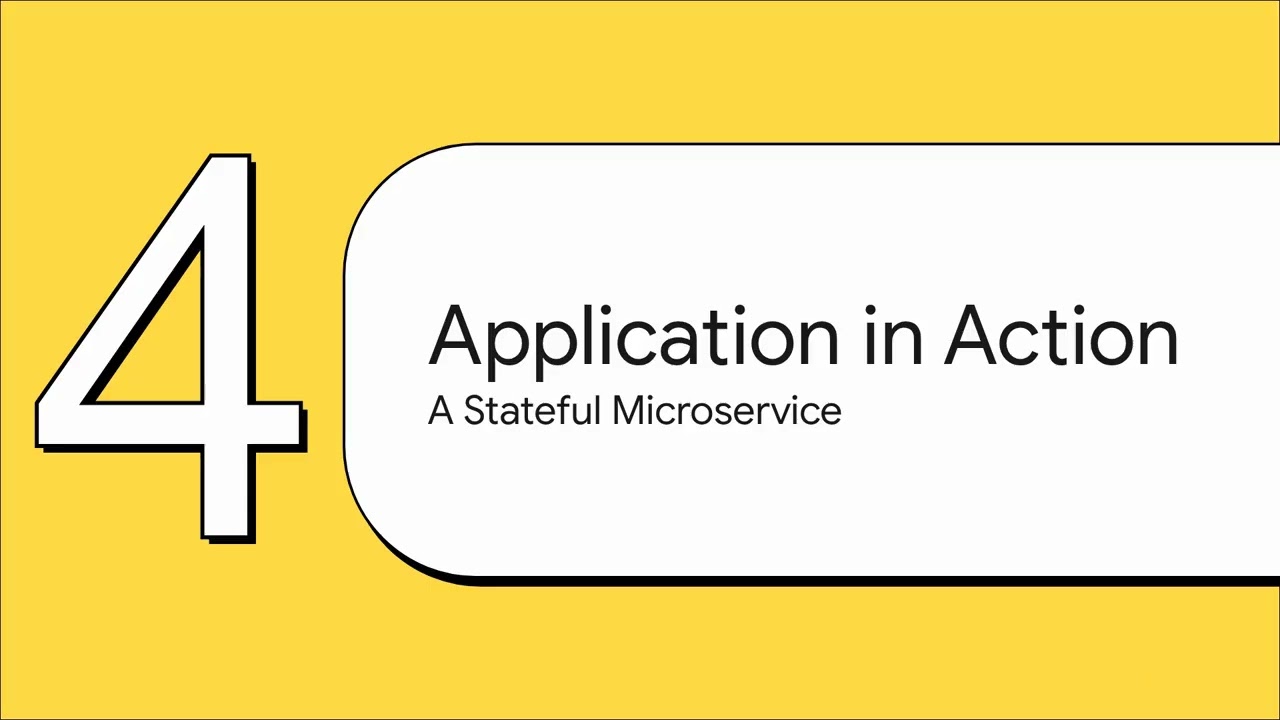 4

Application in Action
A Stateful Microservice